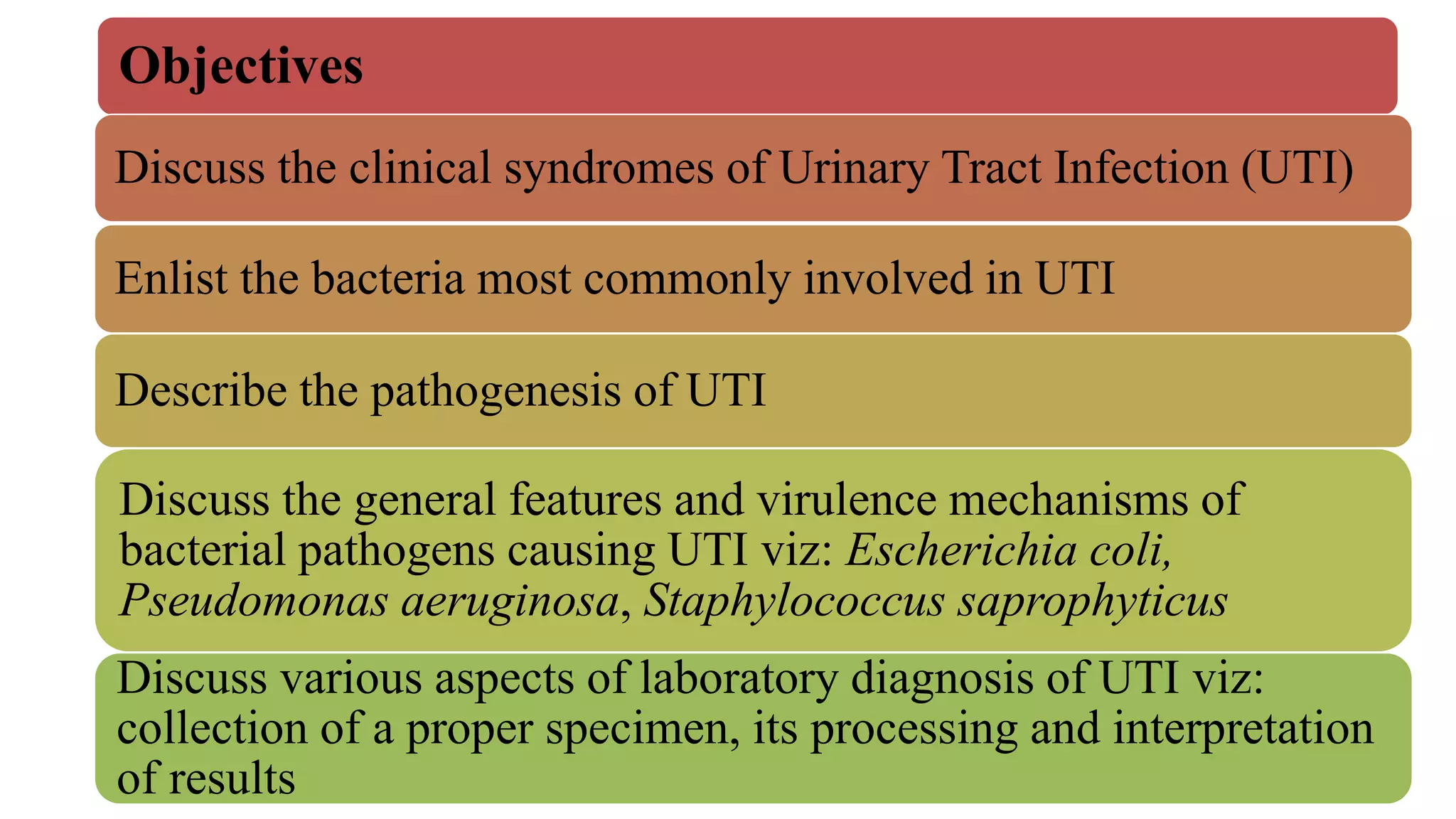 Objectives

Discuss the clinical syndromes of Urinary Tract Infection (UTI)

Enlist the bacteria most commonly involved in UTI

Describe the pathogenesis of UTI

Discuss the general features and virulence mechanisms of bacterial pathogens causing UTI viz: Escherichia coli, Pseudomonas aeruginosa, Staphylococcus saprophyticus

Discuss various aspects of laboratory diagnosis of UTI viz: collection of a proper specimen, its processing and interpretation of results